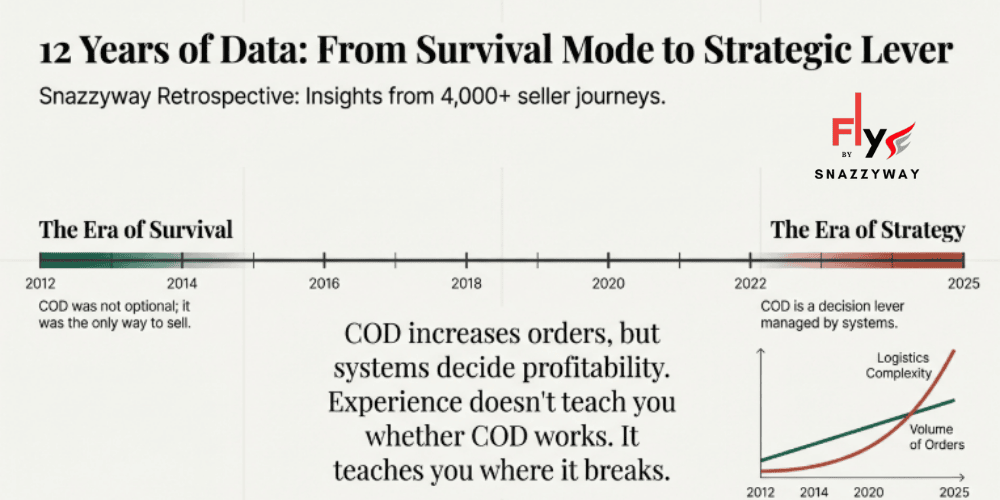 12 Years of Data: From Survival Mode to Strategic Lever

Snazzyway Retrospective: Insights from 4,000+ seller journeys.

Fly BY SNAZZYWAY

The Era of Survival

The Era of Strategy

2012 2014 2016 2018 2020 2022 2025

COD was not optional; it was the only way to sell.

COD is a decision lever managed by systems.

COD increases orders, but systems decide profitability. Experience doesn't teach you whether COD works. It teaches you where it breaks.

Logistics Complexity

Volume of Orders

2012 2014 2020 2025